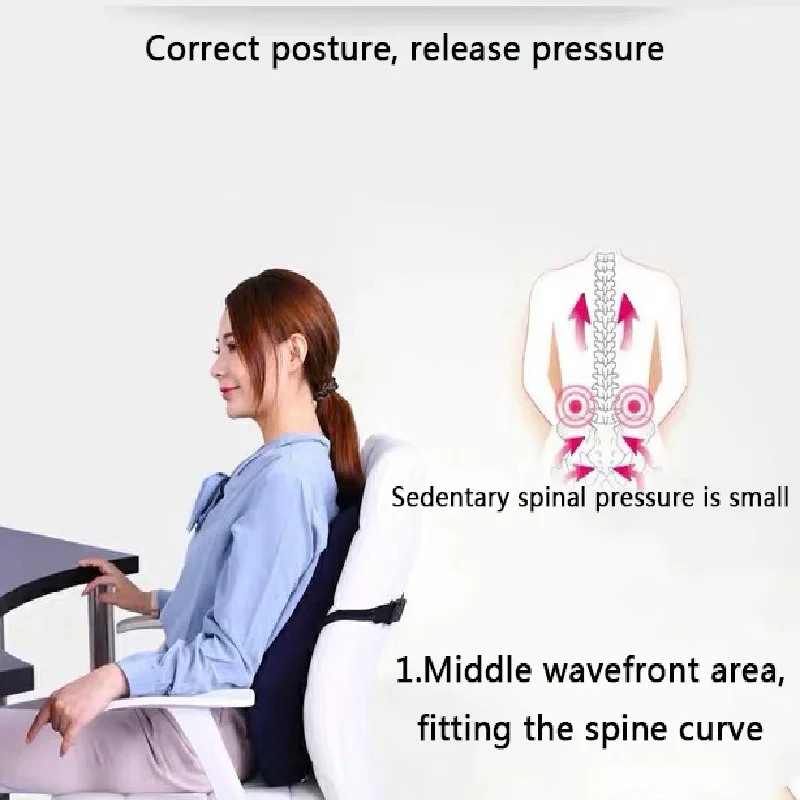 Correct posture, release pressure

Sedentary spinal pressure is small

1.Middle wavefront area,
fitting the spine curve